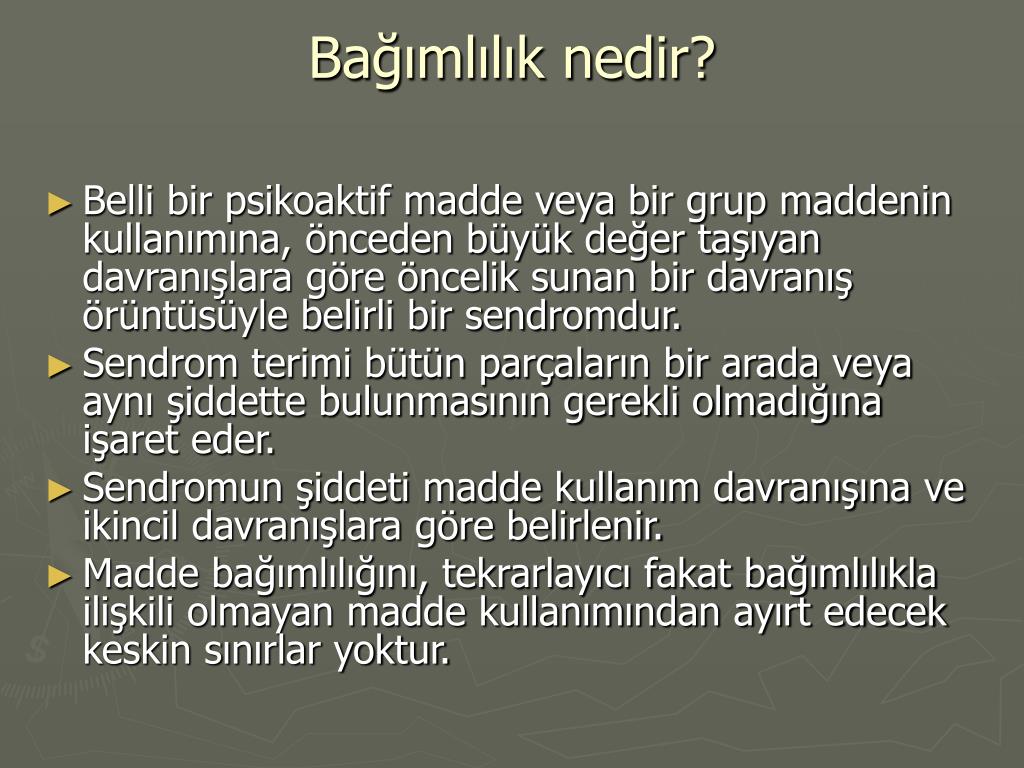 Bağımlılık nedir?

► Belli bir psikoaktif madde veya bir grup maddenin kullanımına, önceden büyük değer taşıyan davranışlara göre öncelik sunan bir davranış örüntüsüyle belirli bir sendromdur.

► Sendrom terimi bütün parçaların bir arada veya aynı şiddette bulunmasının gerekli olmadığına işaret eder.

► Sendromun şiddeti madde kullanım davranışına ve ikincil davranışlara göre belirlenir.

► Madde bağımlılığını, tekrarlayıcı fakat bağımlılıkla ilişkili olmayan madde kullanımından ayırt edecek keskin sınırlar yoktur.